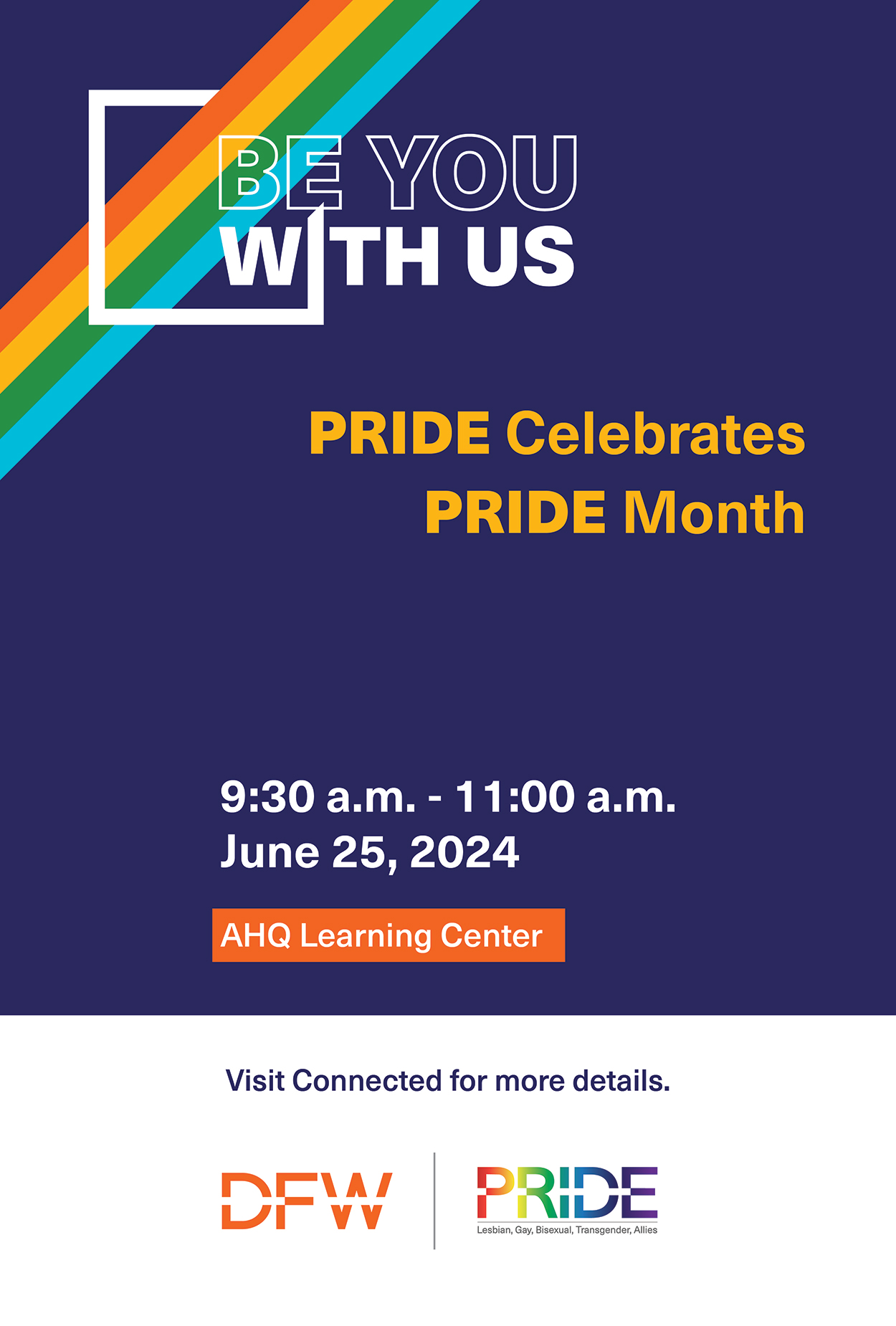 BE YOU
WITH US

PRIDE Celebrates
PRIDE Month

9:30 a.m. - 11:00 a.m.
June 25, 2024

AHQ Learning Center

Visit Connected for more details.

DFW

PRIDE
Lesbian, Gay, Bisexual, Transgender, Allies